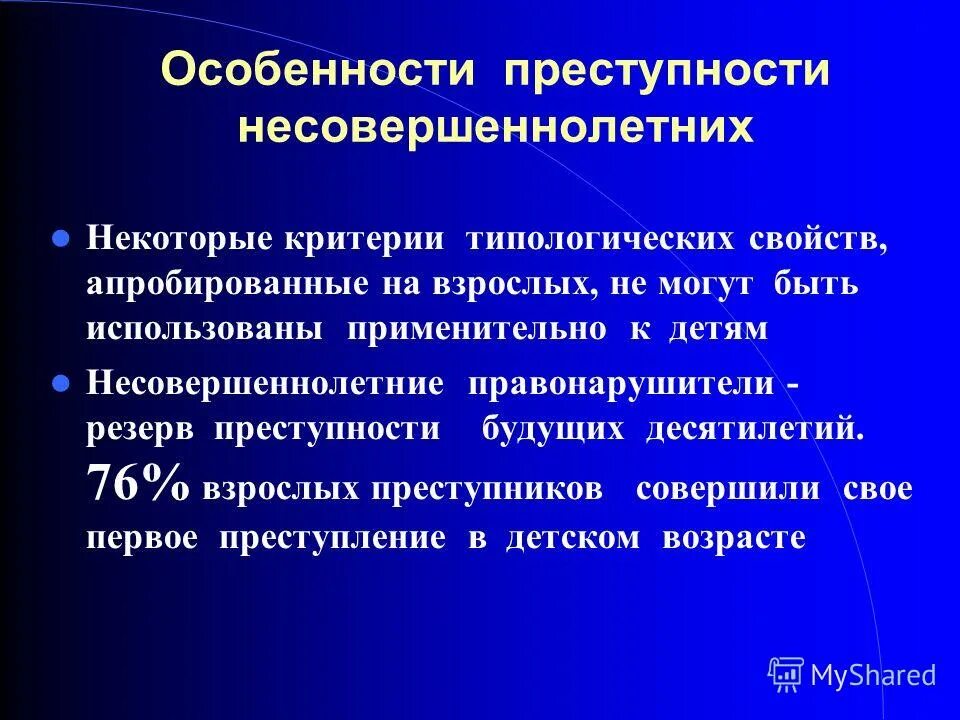 Особенности преступности несовершеннолетних

Некоторые критерии типологических свойств, апробированные на взрослых, не могут быть использованы применительно к детям

Несовершеннолетние правонарушители - резерв преступности будущих десятилетий. 76% взрослых преступников совершили свое первое преступление в детском возрасте

MyShared